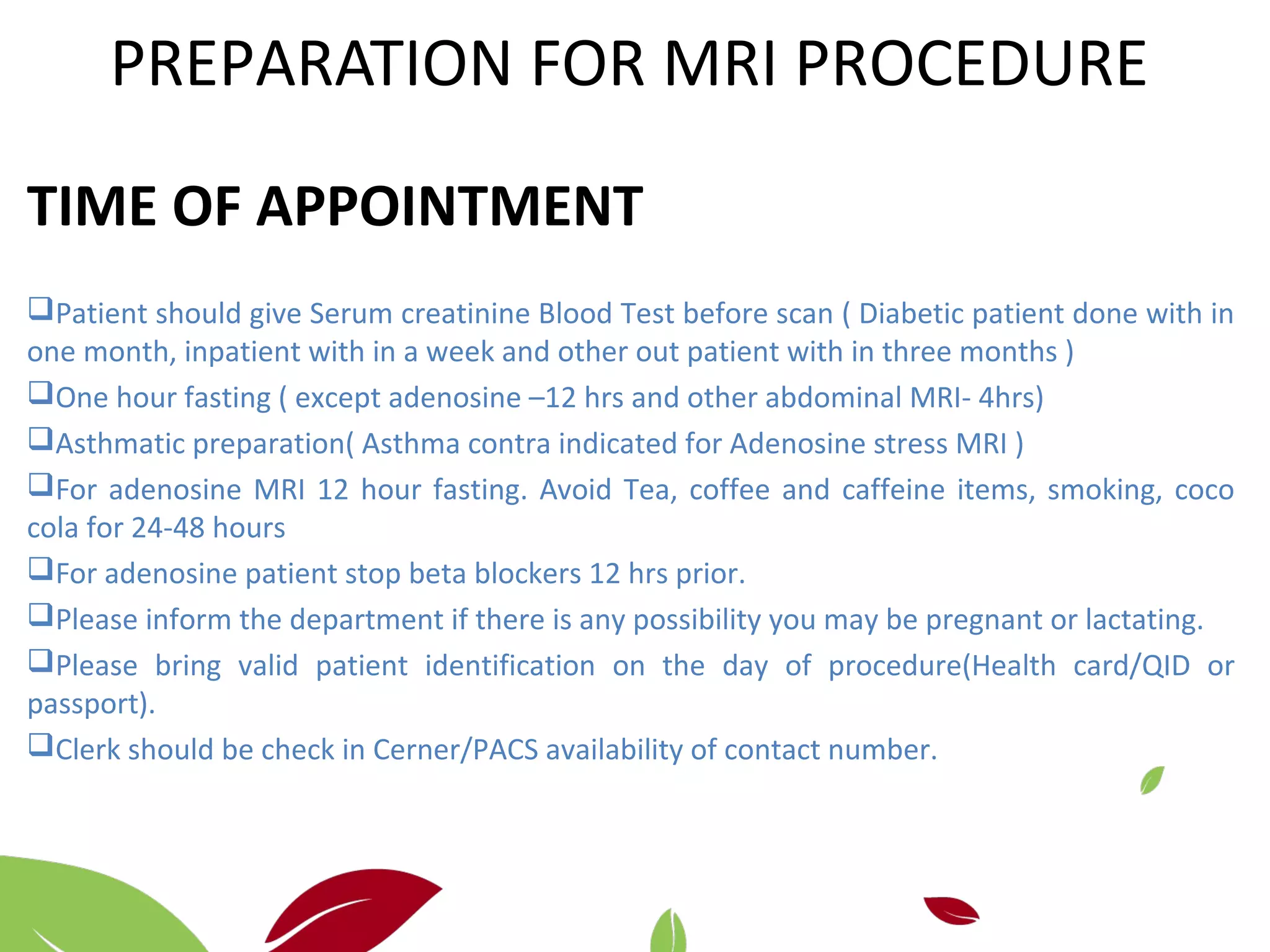 PREPARATION FOR MRI PROCEDURE

TIME OF APPOINTMENT

❑Patient should give Serum creatinine Blood Test before scan ( Diabetic patient done with in one month, inpatient with in a week and other out patient with in three months )

❑One hour fasting ( except adenosine –12 hrs and other abdominal MRI- 4hrs)

❑Asthmatic preparation( Asthma contra indicated for Adenosine stress MRI )

❑For adenosine MRI 12 hour fasting. Avoid Tea, coffee and caffeine items, smoking, coco cola for 24-48 hours

❑For adenosine patient stop beta blockers 12 hrs prior.

❑Please inform the department if there is any possibility you may be pregnant or lactating.

❑Please bring valid patient identification on the day of procedure(Health card/QID or passport).

❑Clerk should be check in Cerner/PACS availability of contact number.